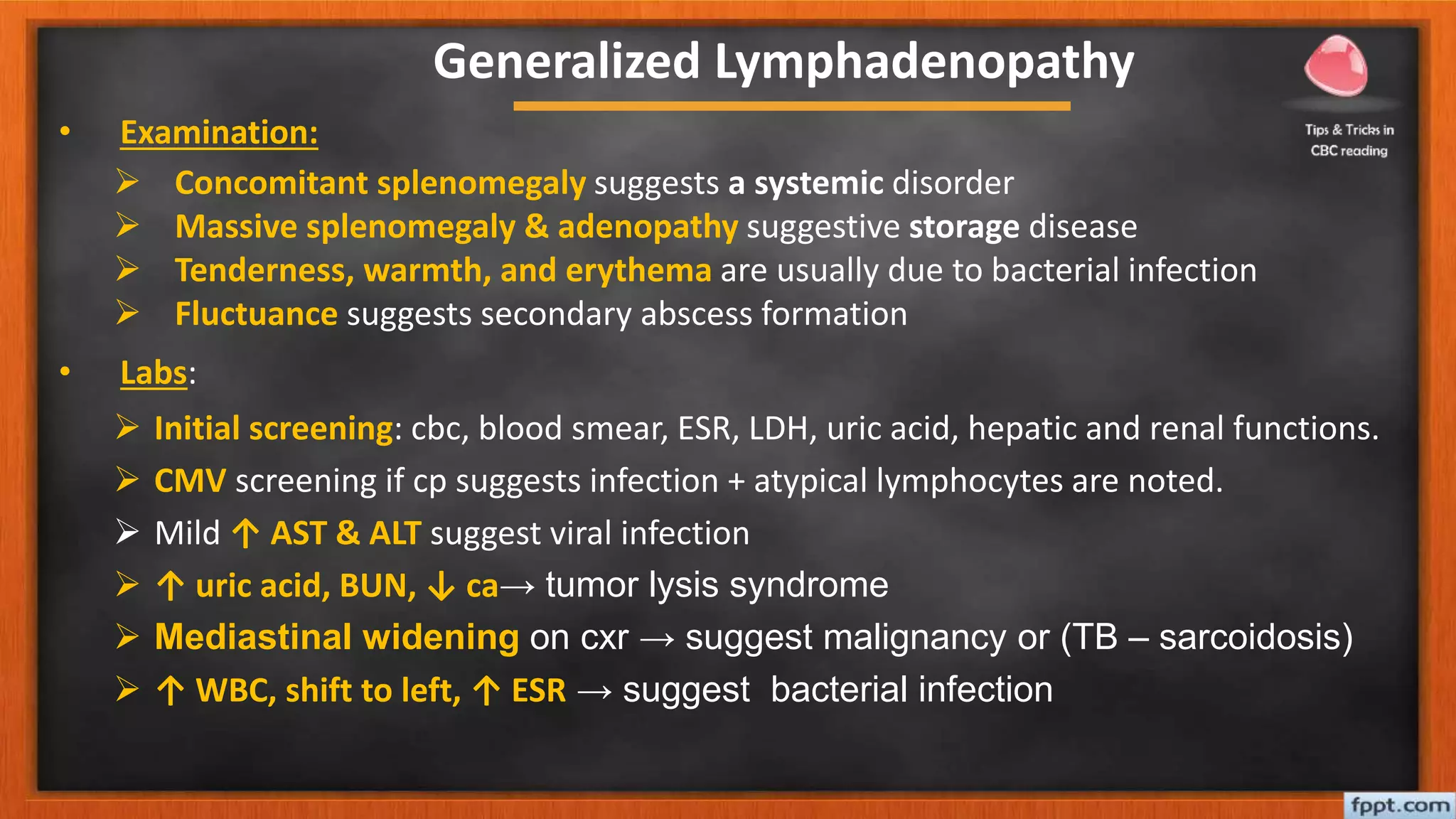 Generalized Lymphadenopathy

Tips & Tricks in CBC reading

• Examination:

➢ Concomitant splenomegaly suggests a systemic disorder

➢ Massive splenomegaly & adenopathy suggestive storage disease

➢ Tenderness, warmth, and erythema are usually due to bacterial infection

➢ Fluctuance suggests secondary abscess formation

• Labs:

➢ Initial screening: cbc, blood smear, ESR, LDH, uric acid, hepatic and renal functions.

➢ CMV screening if cp suggests infection + atypical lymphocytes are noted.

➢ Mild ↑ AST & ALT suggest viral infection

➢ ↑ uric acid, BUN, ↓ ca→ tumor lysis syndrome

➢ Mediastinal widening on cxr → suggest malignancy or (TB – sarcoidosis)

➢ ↑ WBC, shift to left, ↑ ESR → suggest bacterial infection

fppt.com